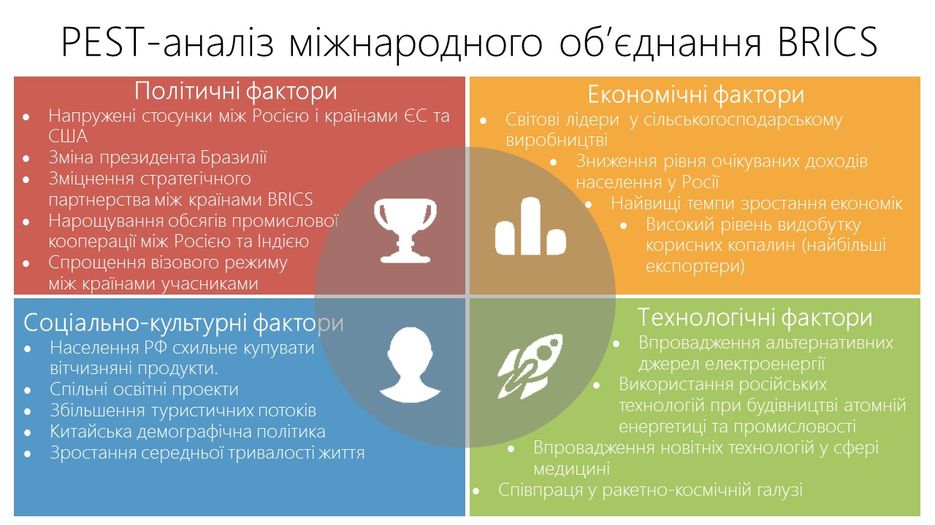 PEST-аналіз міжнародного об'єднання BRICS

Політичні фактори
- Напружені стосунки між Росією і країнами ЄС та США
- Зміна президента Бразилії
- Зміцнення стратегічного партнерства між країнами BRICS
- Нарощування обсягів промислової кооперації між Росією та Індією
- Спрощення візового режиму між країнами учасниками

Економічні фактори
- Світові лідери у сільськогосподарському виробництві
- Зниження рівня очікуваних доходів населення у Росії
- Найвищі темпи зростання економік
- Високий рівень видобутку корисних копалин (найбільші експортери)

Соціально-культурні фактори
- Населення РФ схильне купувати вітчизняні продукти.
- Спільні освітні проекти
- Збільшення туристичних потоків
- Китайська демографічна політика
- Зростання середньої тривалості життя

Технологічні фактори
- Впровадження альтернативних джерел електроенергії
- Використання російських технологій при будівництві атомній енергетиці та промисловості
- Впровадження новітніх технологій у сфері медицини
- Співпраця у ракетно-космічній галузі